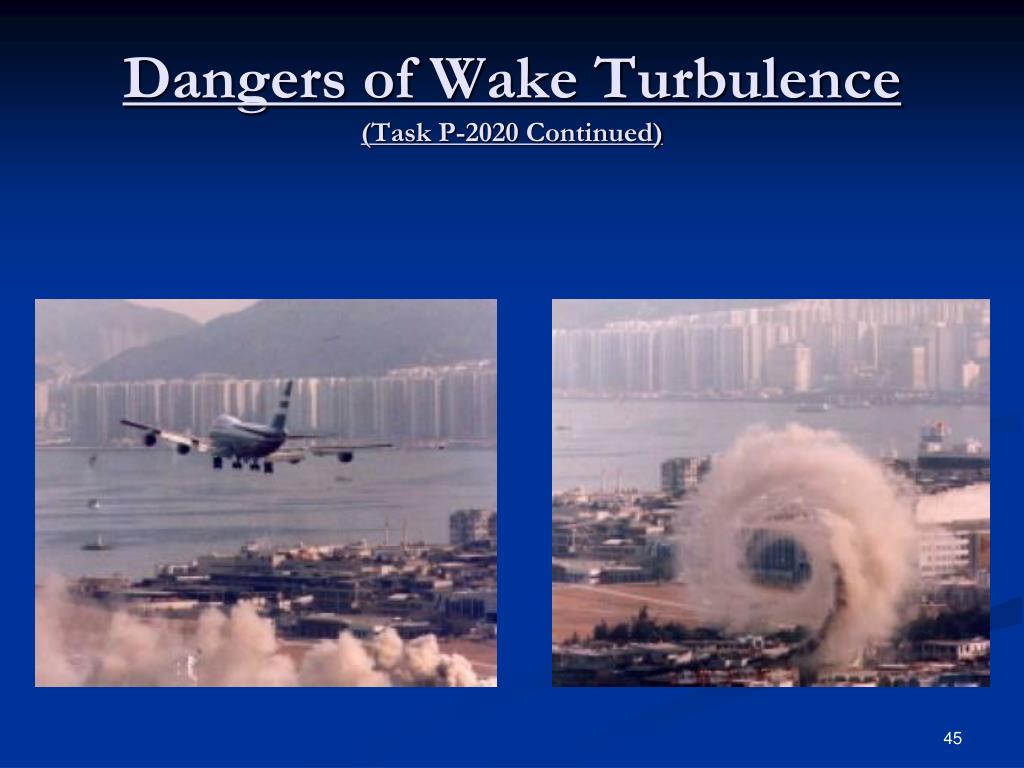 Dangers of Wake Turbulence
(Task P-2020 Continued)

45